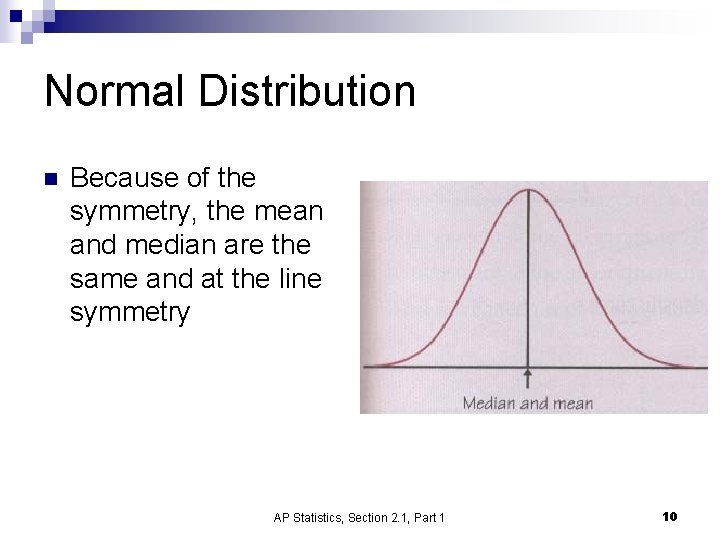 Normal Distribution

Because of the symmetry, the mean and median are the same and at the line symmetry

Median and mean

AP Statistics, Section 2.1, Part 1

10